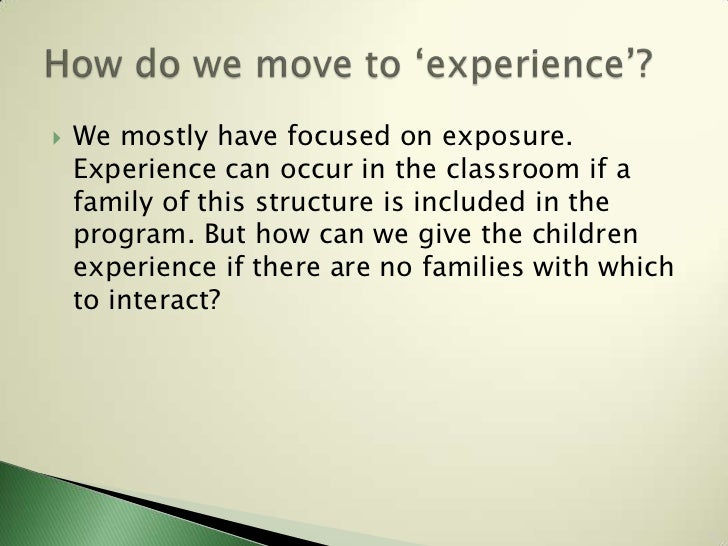 How do we move to ‘experience’?

We mostly have focused on exposure. Experience can occur in the classroom if a family of this structure is included in the program. But how can we give the children experience if there are no families with which to interact?